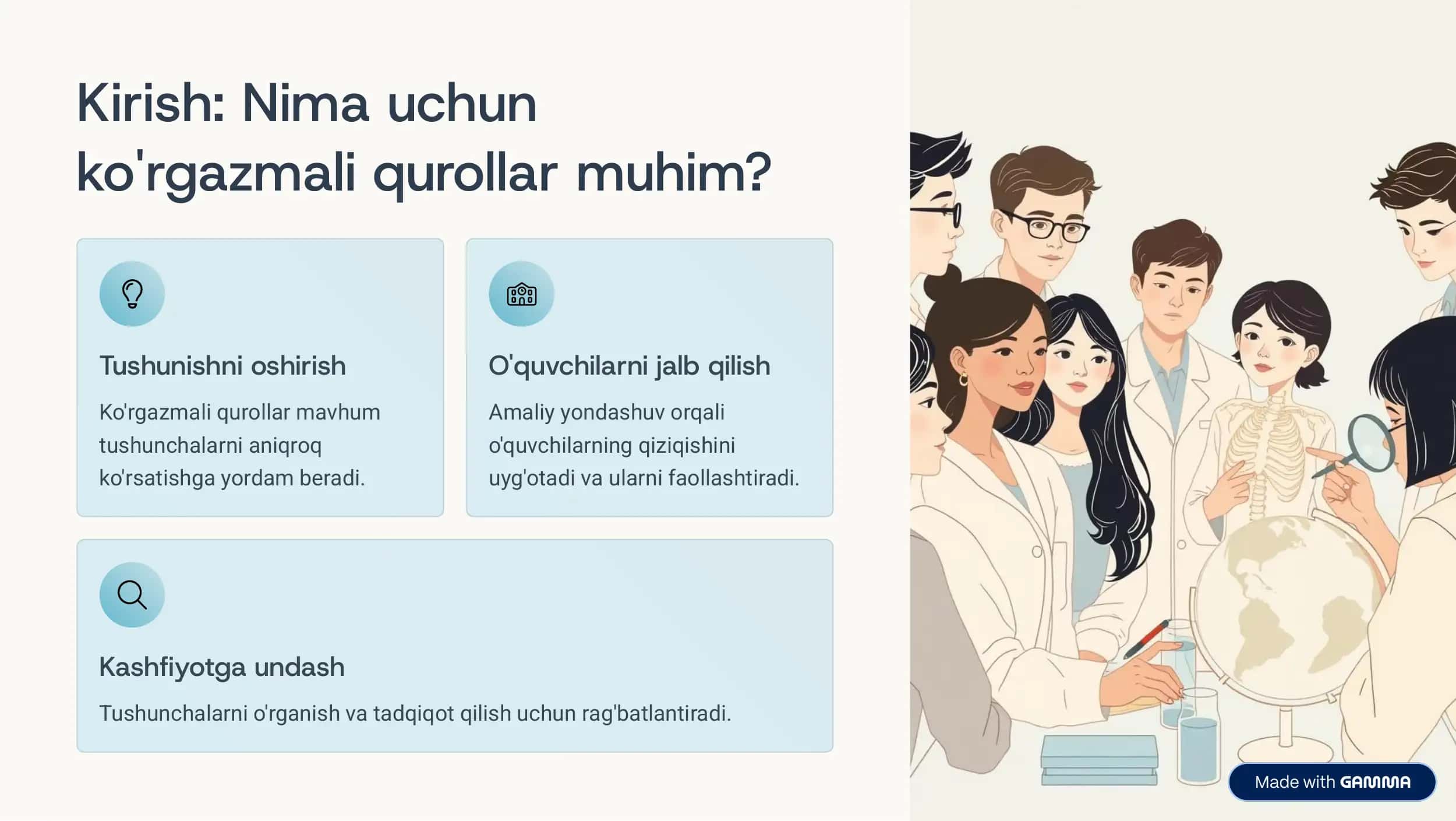 Kirish: Nima uchun ko'rgazmali qurollar muhim?

Tushunishni oshirish

Ko'rgazmali qurollar mavhum tushunchalarni aniqroq ko'rsatishga yordam beradi.

O'quvchilarni jalb qilish

Amaliy yondashuv orqali o'quvchilarning qiziqishini uyg'otadi va ularni faollashtiradi.

Kashfiyotga undash

Tushunchalarni o'rganish va tadqiqot qilish uchun rag'batlantiradi.

Made with GAMMA